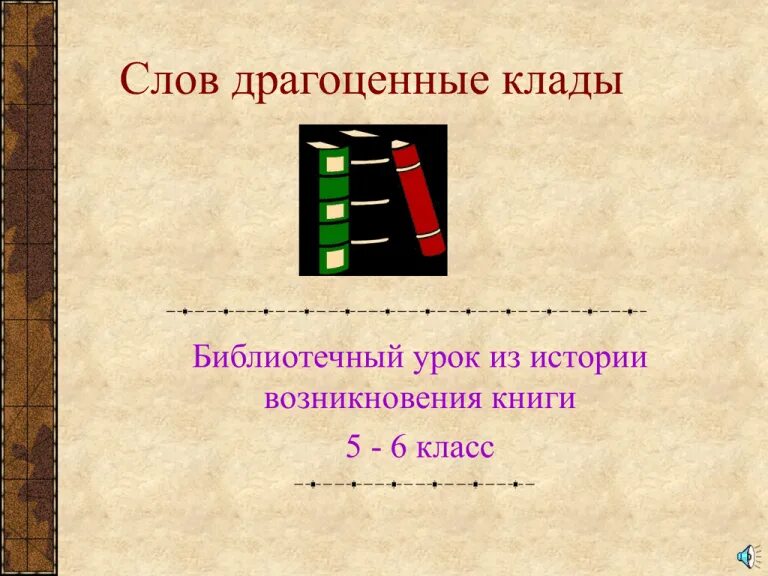 Слов драгоценные клады

Библиотечный урок из истории возникновения книги

5 - 6 класс